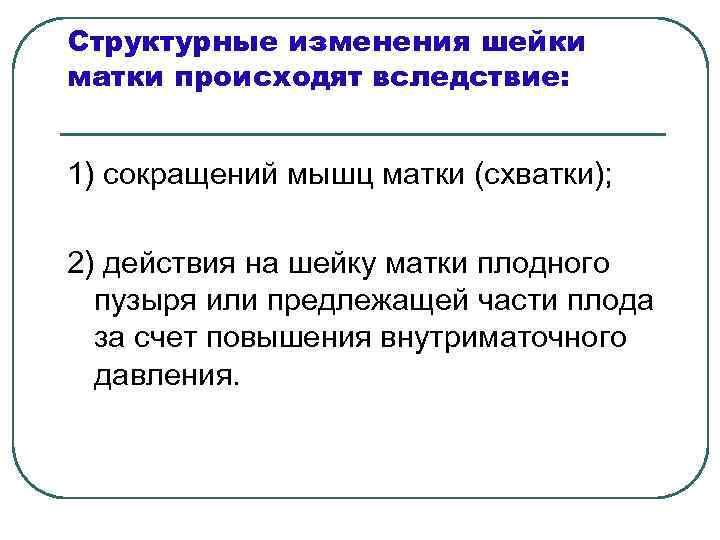 Структурные изменения шейки матки происходят вследствие:

1) сокращений мышц матки (схватки);

2) действия на шейку матки плодного пузыря или предлежащей части плода за счет повышения внутриматочного давления.